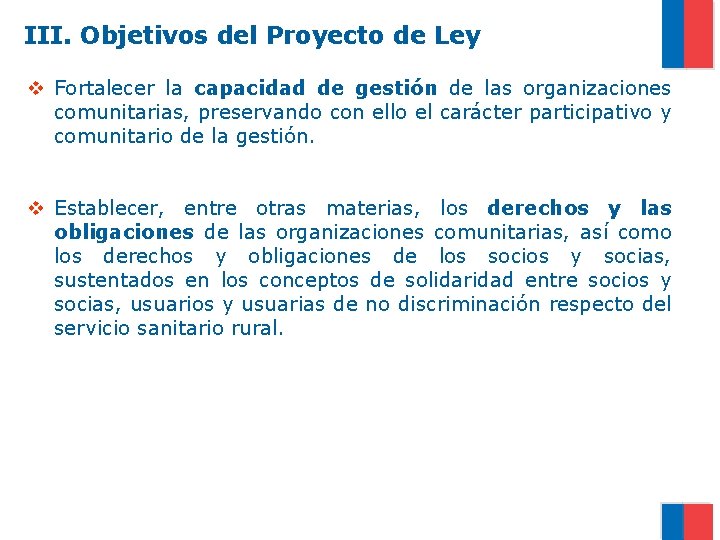 III. Objetivos del Proyecto de Ley

❖ Fortalecer la capacidad de gestión de las organizaciones comunitarias, preservando con ello el carácter participativo y comunitario de la gestión.

❖ Establecer, entre otras materias, los derechos y las obligaciones de las organizaciones comunitarias, así como los derechos y obligaciones de los socios y socias, sustentados en los conceptos de solidaridad entre socios y socias, usuarios y usuarias de no discriminación respecto del servicio sanitario rural.